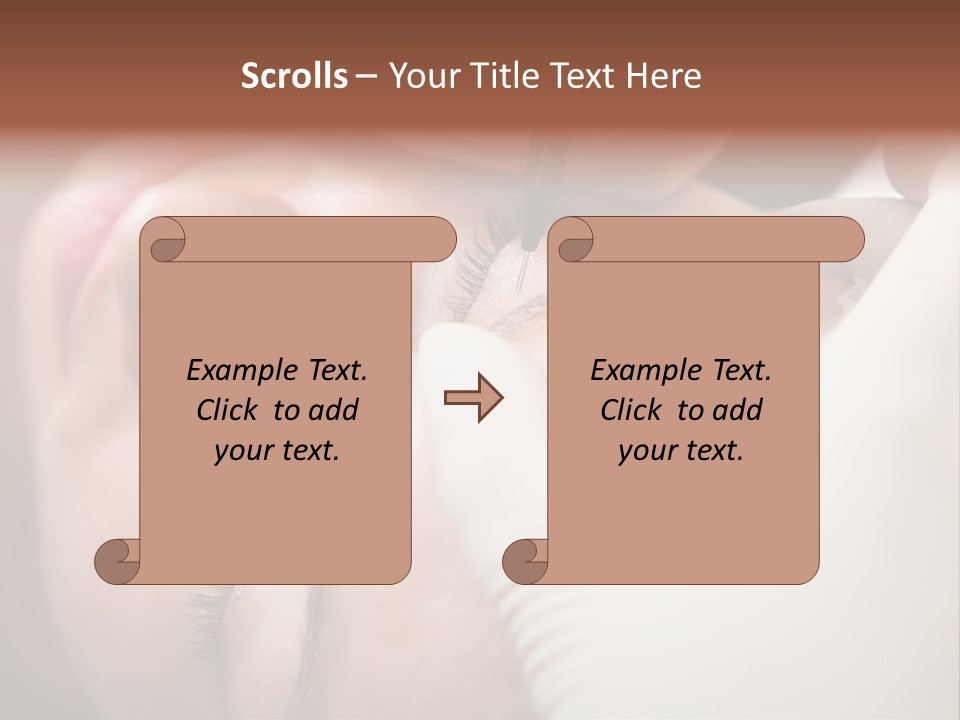 Scrolls – Your Title Text Here

Example Text. Click to add your text.

Example Text. Click to add your text.